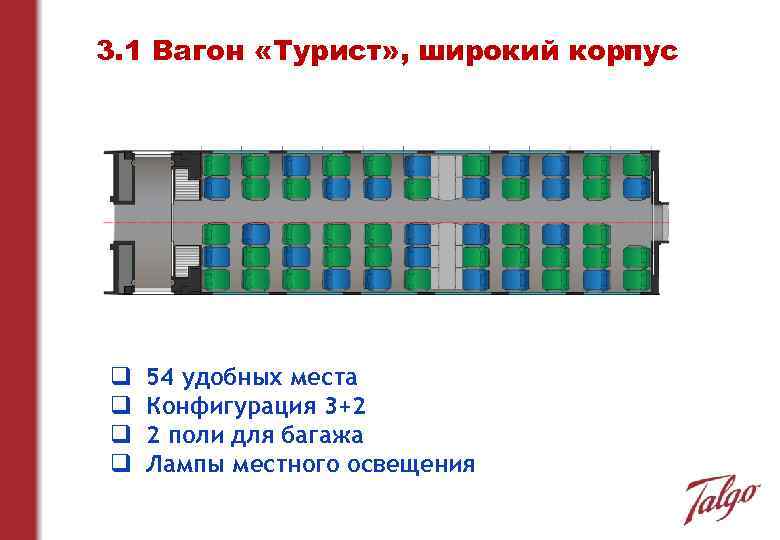 3.1 Вагон «Турист», широкий корпус

❑ 54 удобных места
❑ Конфигурация 3+2
❑ 2 поли для багажа
❑ Лампы местного освещения

Talgo